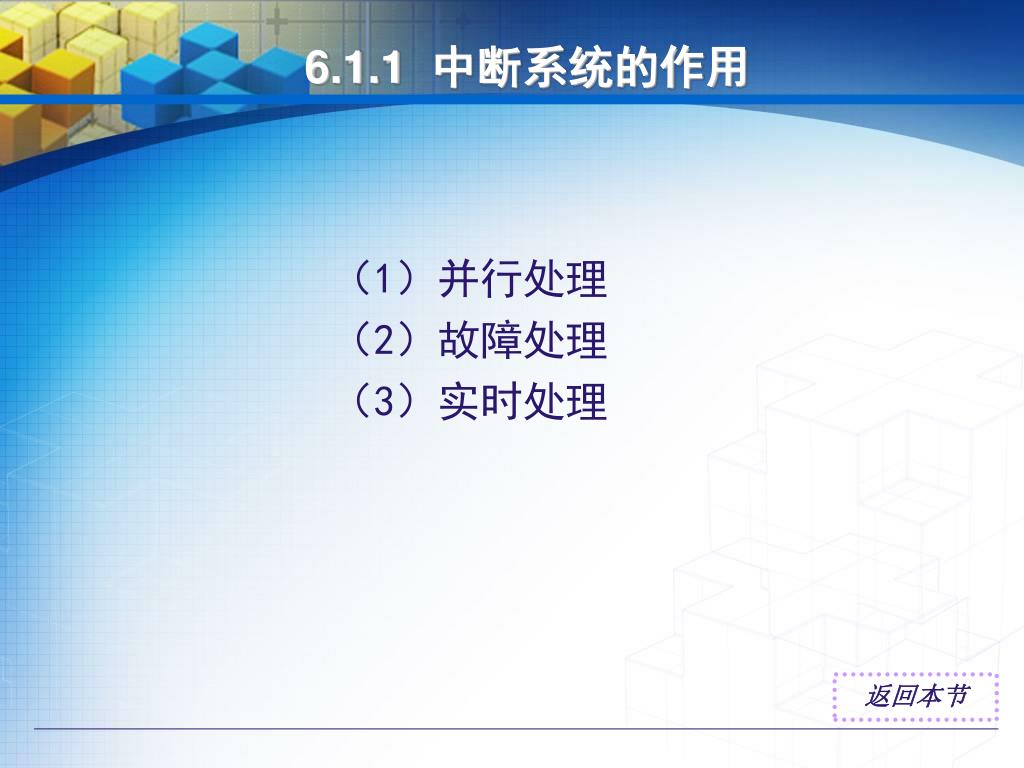 6.1.1 中断系统的作用

（1）并行处理
（2）故障处理
（3）实时处理

返回本节